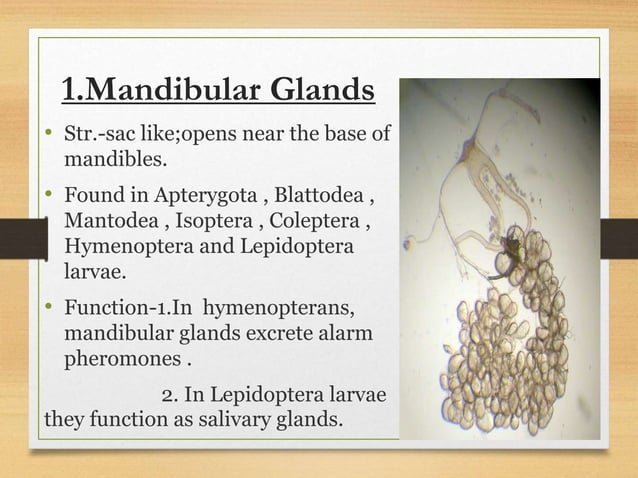 1.Mandibular Glands

• Str.-sac like;opens near the base of mandibles.

• Found in Apterygota , Blattodea , Mantodea , Isoptera , Coleptera , Hymenoptera and Lepidoptera larvae.

• Function-1.In hymenopterans, mandibular glands excrete alarm pheromones .

2. In Lepidoptera larvae they function as salivary glands.